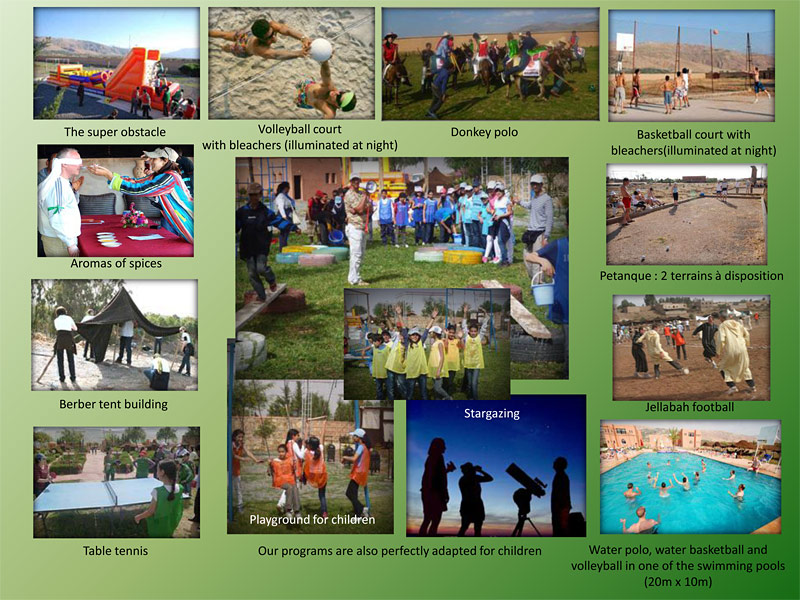 The super obstacle

Volleyball court with bleachers (illuminated at night)

Donkey polo

Basketball court with bleachers(illuminated at night)

Aromas of spices

Petanque : 2 terrains à disposition

Berber tent building

Jellabah football

Stargazing

Playground for children

Table tennis

Our programs are also perfectly adapted for children

Water polo, water basketball and volleyball in one of the swimming pools (20m x 10m)